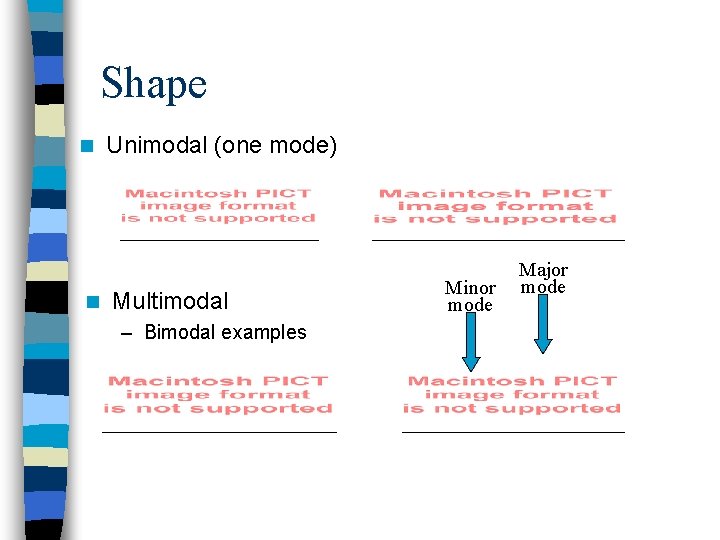 Shape

Unimodal (one mode)

Macintosh PICT image format is not supported

Macintosh PICT image format is not supported

Multimodal

– Bimodal examples

Minor mode

Major mode

Macintosh PICT image format is not supported

Macintosh PICT image format is not supported